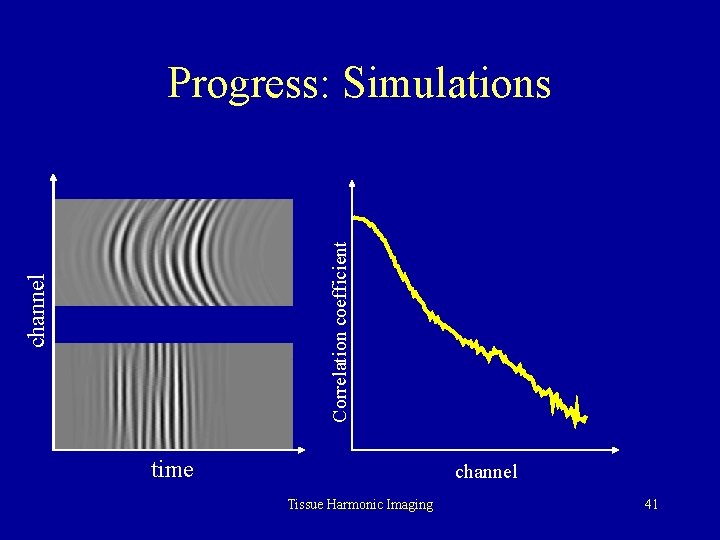 Progress: Simulations

channel

time

Correlation coefficient

channel

Tissue Harmonic Imaging

41